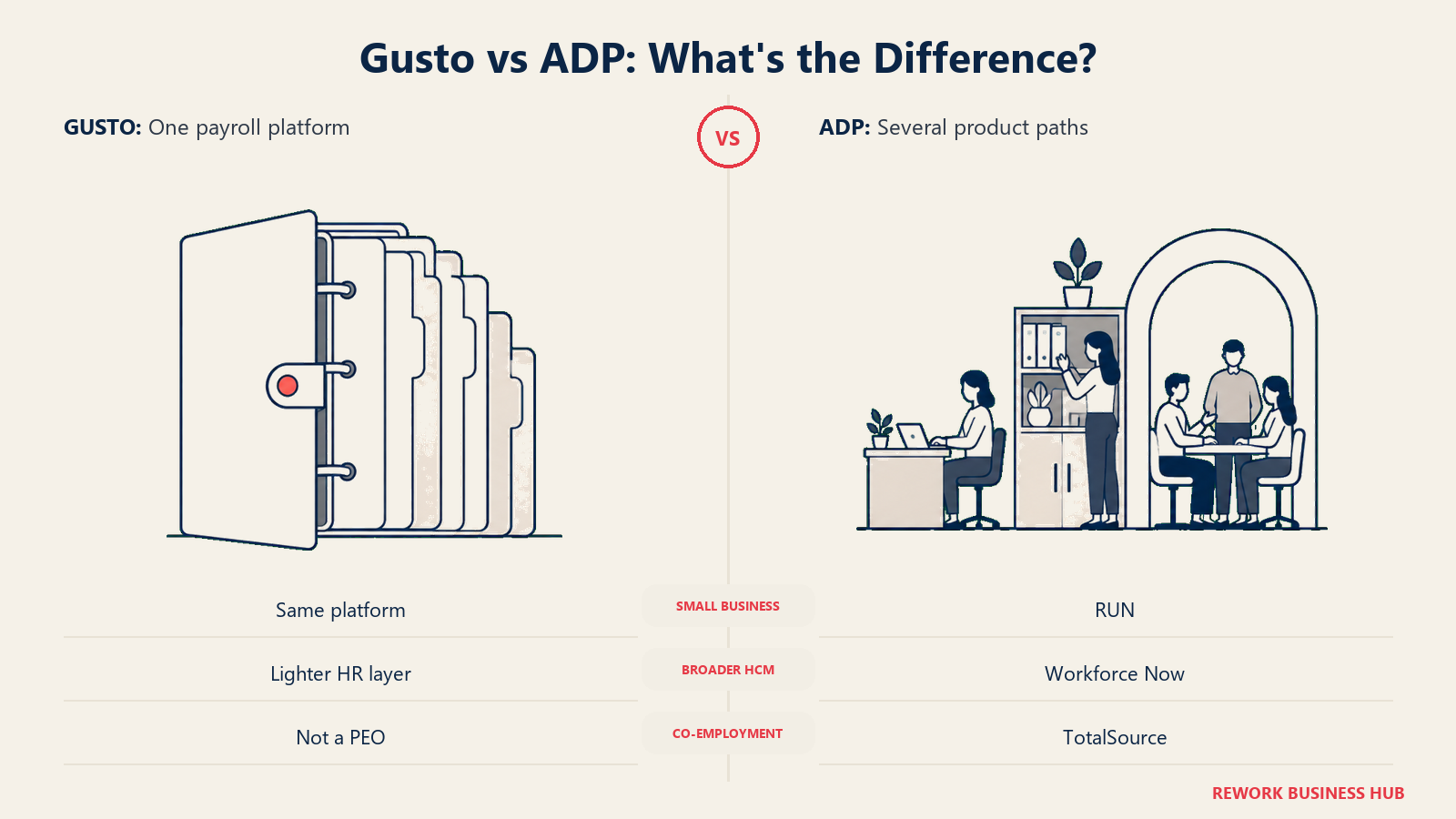 Gusto vs ADP: What's the Difference?

GUSTO: One payroll platform

VS

ADP: Several product paths

| Same platform | SMALL BUSINESS | RUN |
|---|---|---|
| Lighter HR layer | BROADER HCM | Workforce Now |
| Not a PEO | CO-EMPLOYMENT | TotalSource |

REWORK BUSINESS HUB